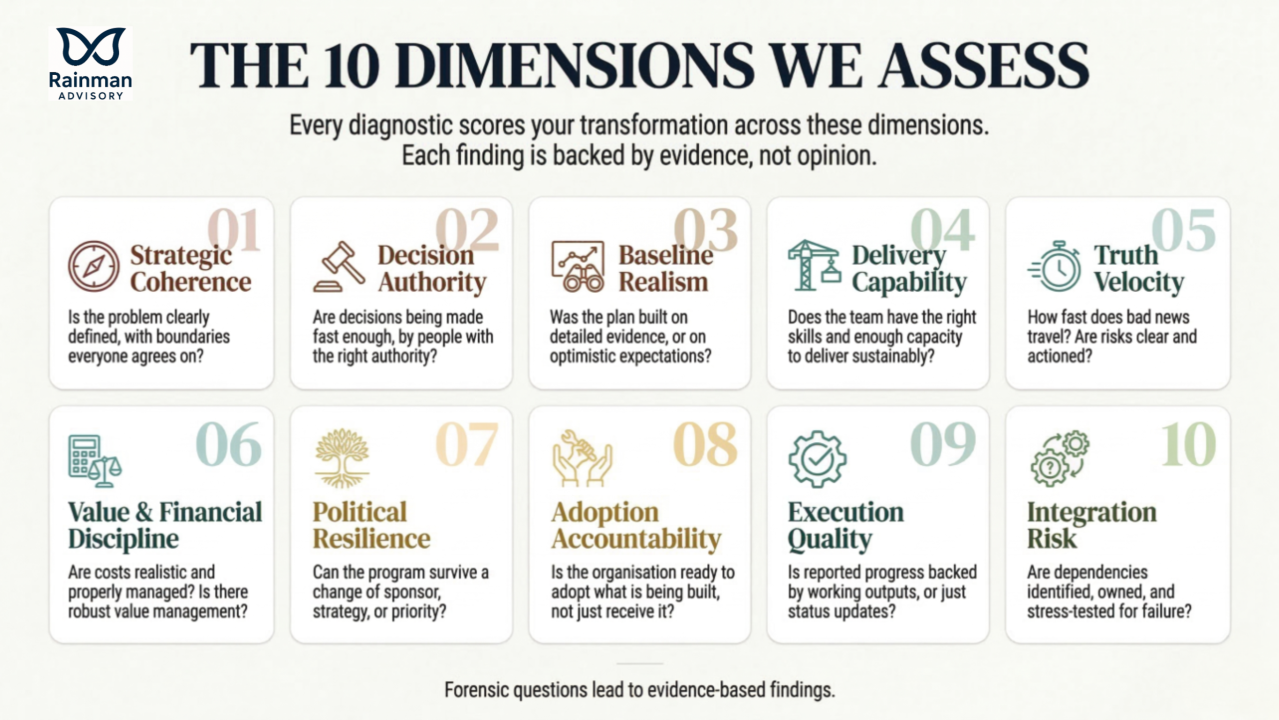 Rainman
ADVISORY

THE 10 DIMENSIONS WE ASSESS

Every diagnostic scores your transformation across these dimensions. Each finding is backed by evidence, not opinion.

01
Strategic Coherence
Is the problem clearly defined, with boundaries everyone agrees on?

02
Decision Authority
Are decisions being made fast enough, by people with the right authority?

03
Baseline Realism
Was the plan built on detailed evidence, or on optimistic expectations?

04
Delivery Capability
Does the team have the right skills and enough capacity to deliver sustainably?

05
Truth Velocity
How fast does bad news travel? Are risks clear and actioned?

06
Value & Financial Discipline
Are costs realistic and properly managed? Is there robust value management?

07
Political Resilience
Can the program survive a change of sponsor, strategy, or priority?

08
Adoption Accountability
Is the organisation ready to adopt what is being built, not just receive it?

09
Execution Quality
Is reported progress backed by working outputs, or just status updates?

10
Integration Risk
Are dependencies identified, owned, and stress-tested for failure?

Forensic questions lead to evidence-based findings.